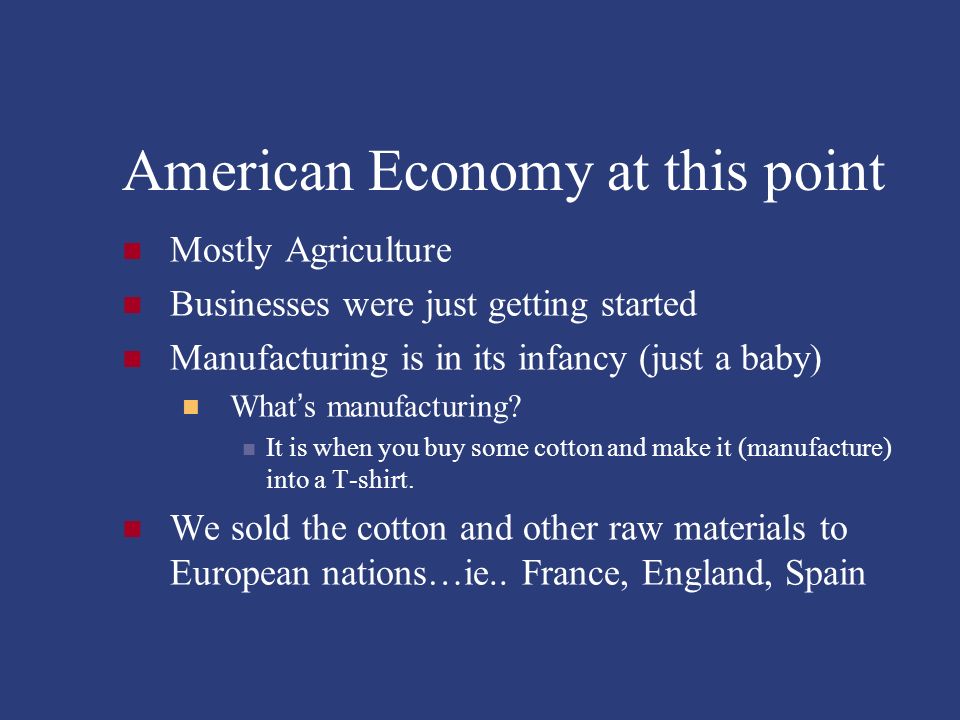 American Economy at this point

Mostly Agriculture

Businesses were just getting started

Manufacturing is in its infancy (just a baby)

What’s manufacturing?

It is when you buy some cotton and make it (manufacture) into a T-shirt.

We sold the cotton and other raw materials to European nations…ie.. France, England, Spain